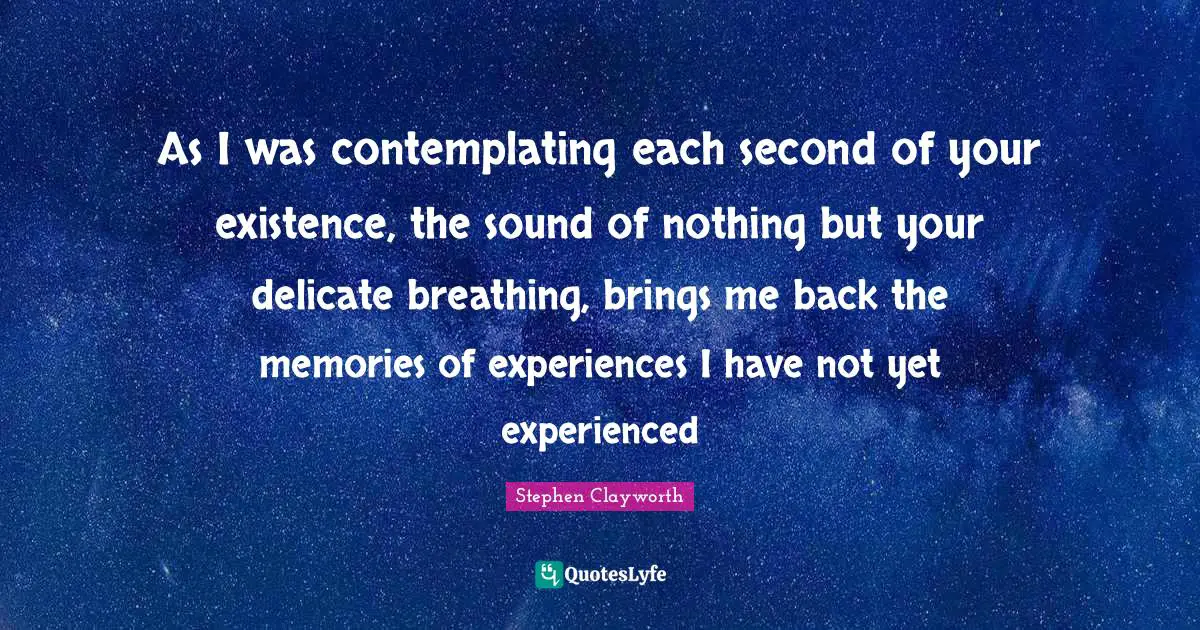 As I was contemplating each second of your existence, the sound of nothing but your delicate breathing, brings me back the memories of experiences I have not yet experienced

Stephen Clayworth

QuotesLyfe